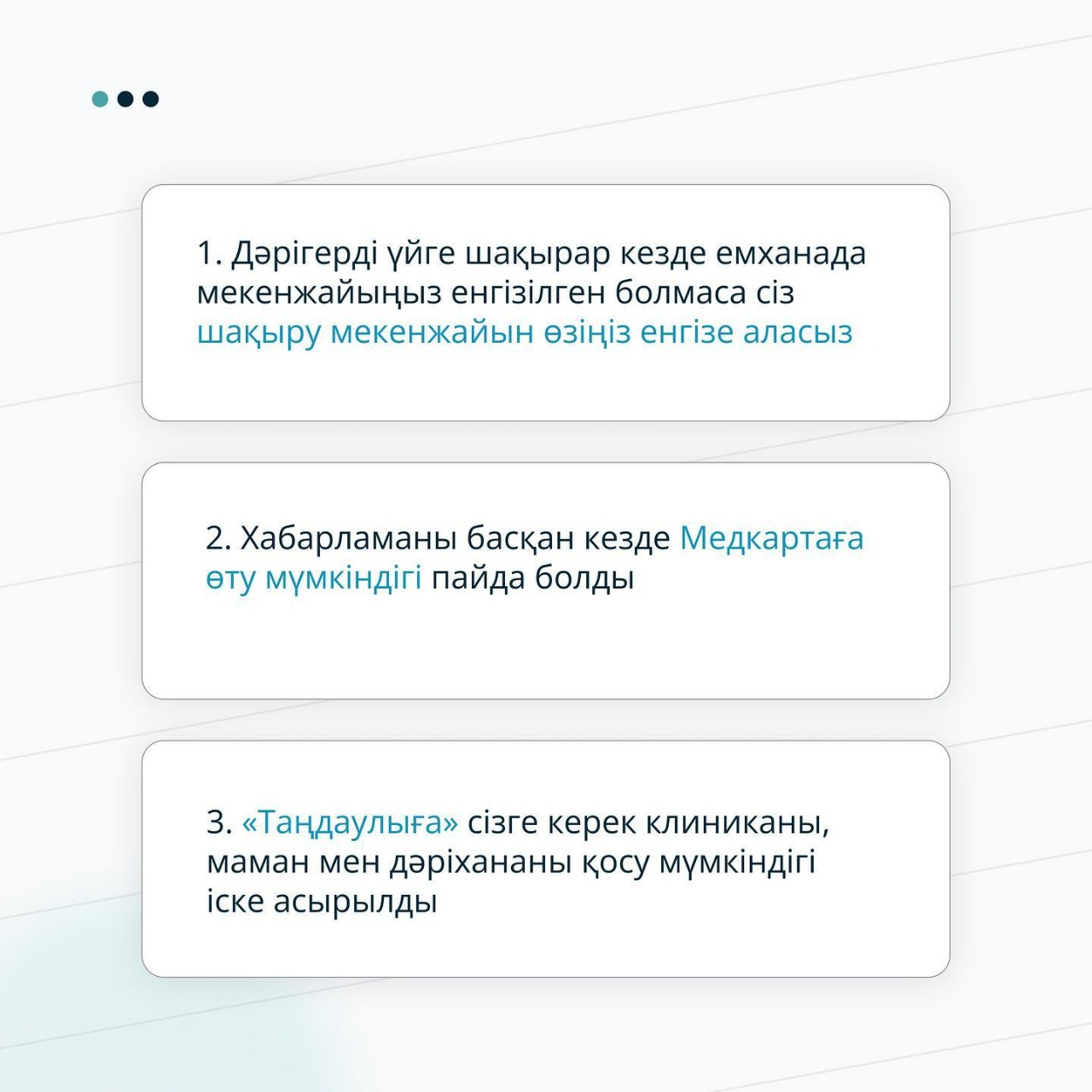 1. Дәрігерді үйге шақырар кезде емханада мекенжайыңыз енгізілген болмаса сіз шақыру мекенжайын өзіңіз енгізе аласыз

2. Хабарламаны басқан кезде Медкартаға өту мүмкіндігі пайда болды

3. «Таңдаулыға» сізге керек клиниканы, маман мен дәріхананы қосу мүмкіндігі іске асырылды